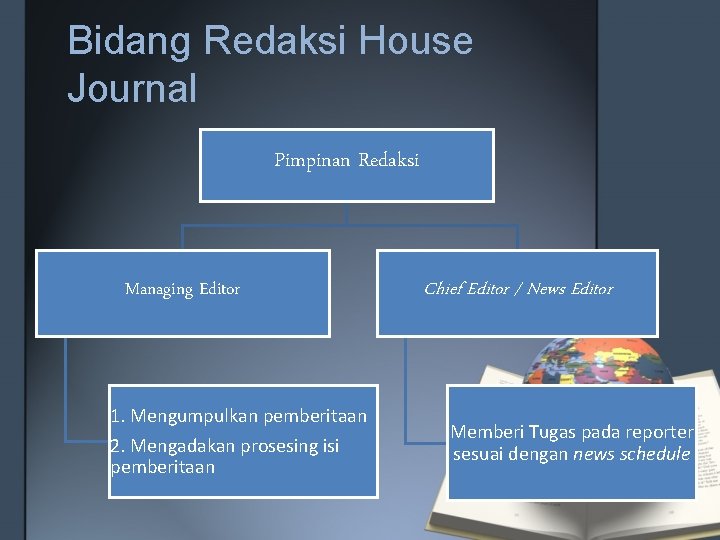 Bidang Redaksi House Journal

Pimpinan Redaksi

Managing Editor

Chief Editor / News Editor

1. Mengumpulkan pemberitaan
2. Mengadakan prosesing isi pemberitaan

Memberi Tugas pada reporter sesuai dengan news schedule